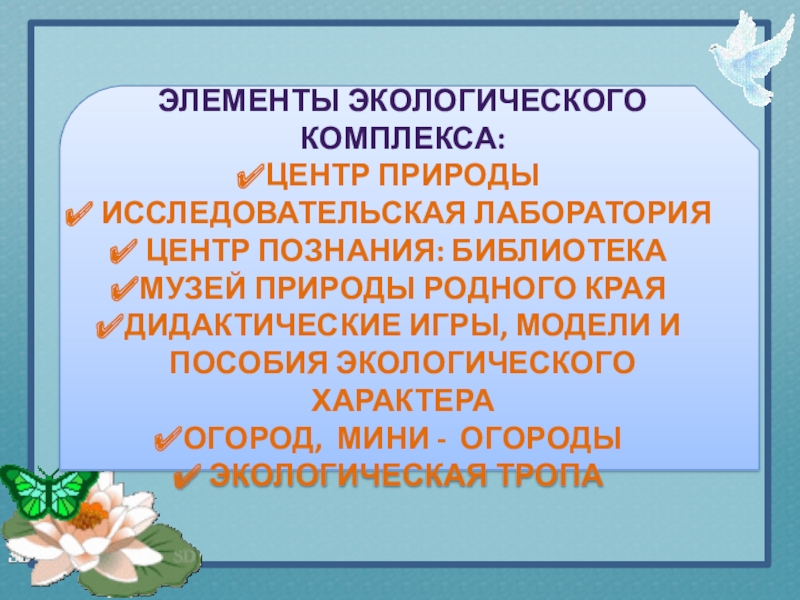 ЭЛЕМЕНТЫ ЭКОЛОГИЧЕСКОГО КОМПЛЕКСА:
✔ЦЕНТР ПРИРОДЫ
✔ ИССЛЕДОВАТЕЛЬСКАЯ ЛАБОРАТОРИЯ
✔ ЦЕНТР ПОЗНАНИЯ: БИБЛИОТЕКА
✔МУЗЕЙ ПРИРОДЫ РОДНОГО КРАЯ
✔ДИДАКТИЧЕСКИЕ ИГРЫ, МОДЕЛИ И ПОСОБИЯ ЭКОЛОГИЧЕСКОГО ХАРАКТЕРА
✔ОГОРОД, МИНИ - ОГОРОДЫ
✔ ЭКОЛОГИЧЕСКАЯ ТРОПА